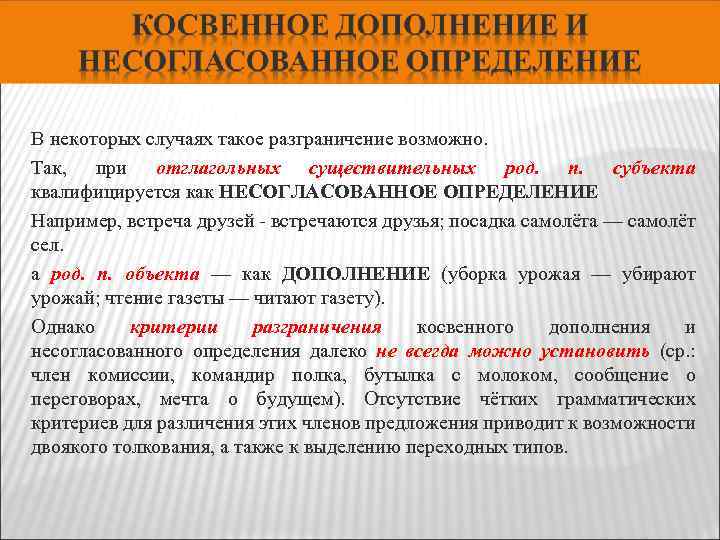 КОСВЕННОЕ ДОПОЛНЕНИЕ И НЕСОГЛАСОВАННОЕ ОПРЕДЕЛЕНИЕ

В некоторых случаях такое разграничение возможно.

Так, при отглагольных существительных род. п. субъекта квалифицируется как НЕСОГЛАСОВАННОЕ ОПРЕДЕЛЕНИЕ

Например, встреча друзей - встречаются друзья; посадка самолёта — самолёт сел.

а род. п. объекта — как ДОПОЛНЕНИЕ (уборка урожая — убирают урожай; чтение газеты — читают газету).

Однако критерии разграничения косвенного дополнения и несогласованного определения далеко не всегда можно установить (ср.: член комиссии, командир полка, бутылка с молоком, сообщение о переговорах, мечта о будущем). Отсутствие чётких грамматических критериев для различения этих членов предложения приводит к возможности двоякого толкования, а также к выделению переходных типов.